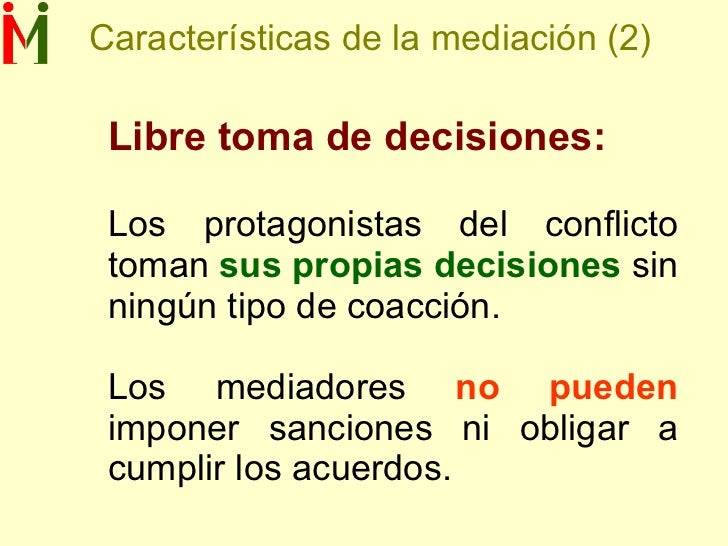 M

Características de la mediación (2)

Libre toma de decisiones:

Los protagonistas del conflicto toman sus propias decisiones sin ningún tipo de coacción.

Los mediadores no pueden imponer sanciones ni obligar a cumplir los acuerdos.